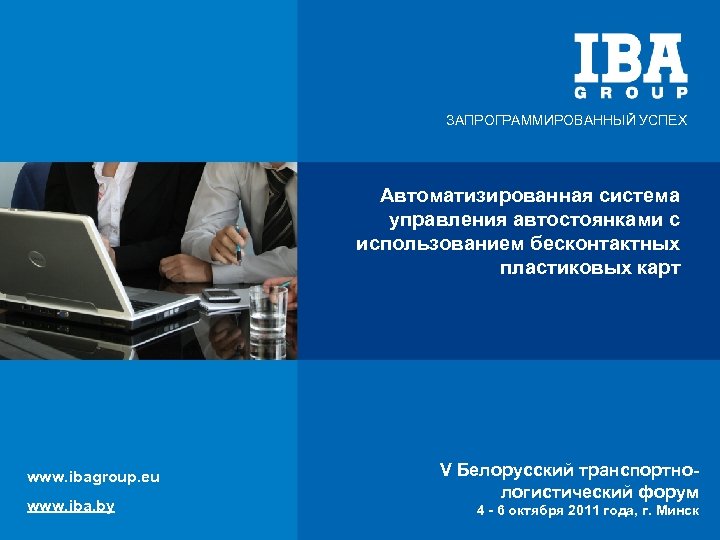 IBA GROUP

ЗАПРОГРАММИРОВАННЫЙ УСПЕХ

Автоматизированная система управления автостоянками с использованием бесконтактных пластиковых карт

www.ibagroup.eu

www.iba.by

V Белорусский транспортно-логистический форум
4 - 6 октября 2011 года, г. Минск